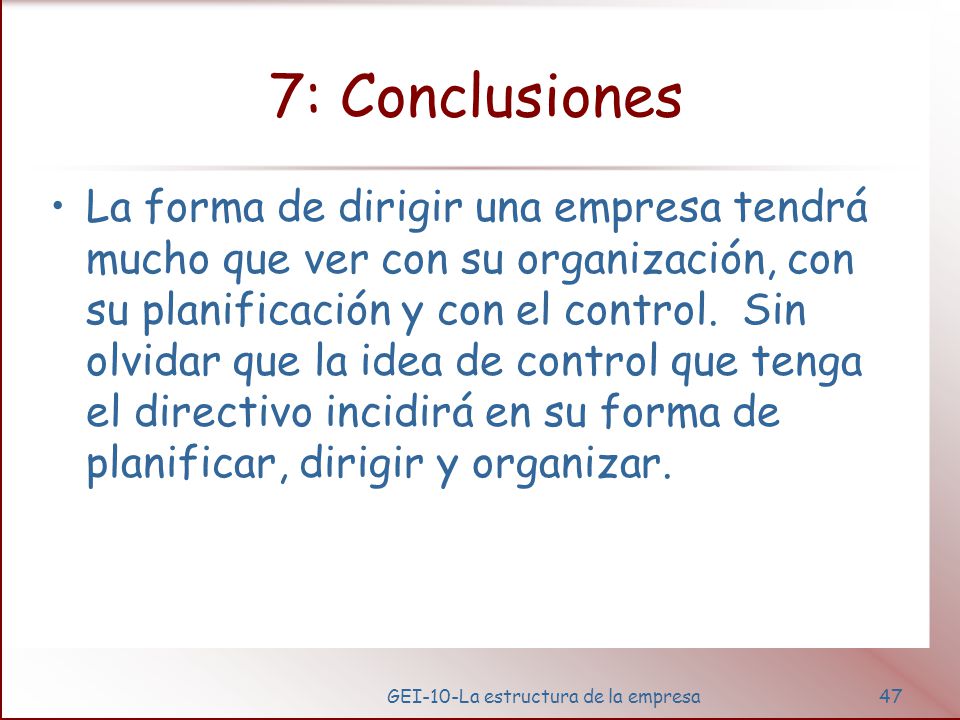 7: Conclusiones

• La forma de dirigir una empresa tendrá mucho que ver con su organización, con su planificación y con el control.  Sin olvidar que la idea de control que tenga el directivo incidirá en su forma de planificar, dirigir y organizar.

GEI-10-La estructura de la empresa

47